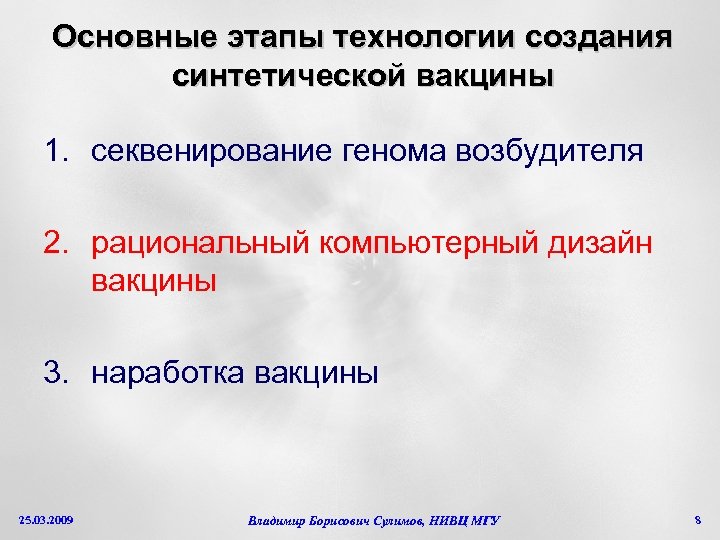 Основные этапы технологии создания синтетической вакцины

1. секвенирование генома возбудителя

2. рациональный компьютерный дизайн вакцины

3. наработка вакцины

25.03.2009

Владимир Борисович Сулимов, НИВЦ МГУ

8